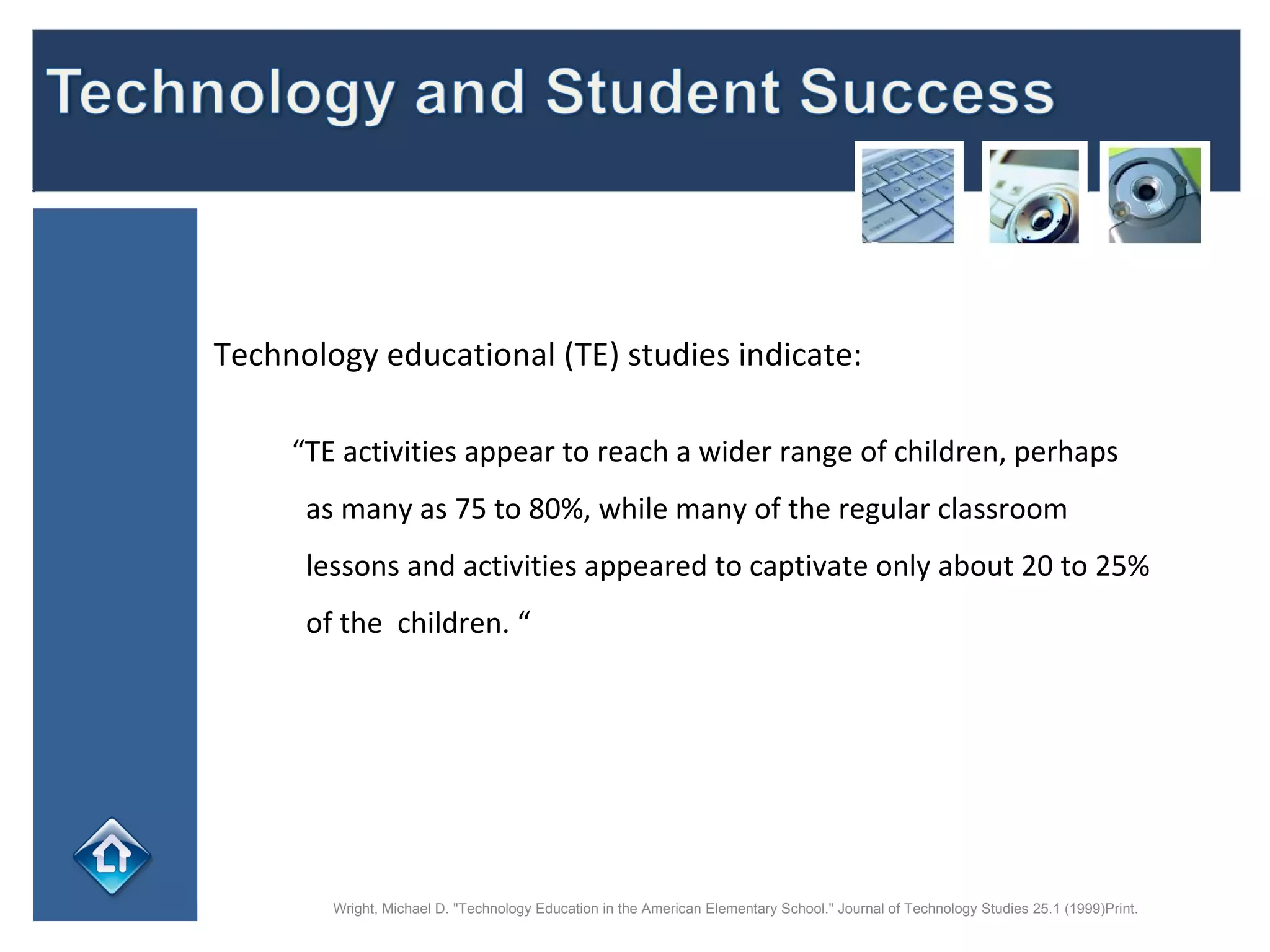 Technology and Student Success

Technology educational (TE) studies indicate:

“TE activities appear to reach a wider range of children, perhaps as many as 75 to 80%, while many of the regular classroom lessons and activities appeared to captivate only about 20 to 25% of the children. “

Wright, Michael D. "Technology Education in the American Elementary School." Journal of Technology Studies 25.1 (1999)Print.